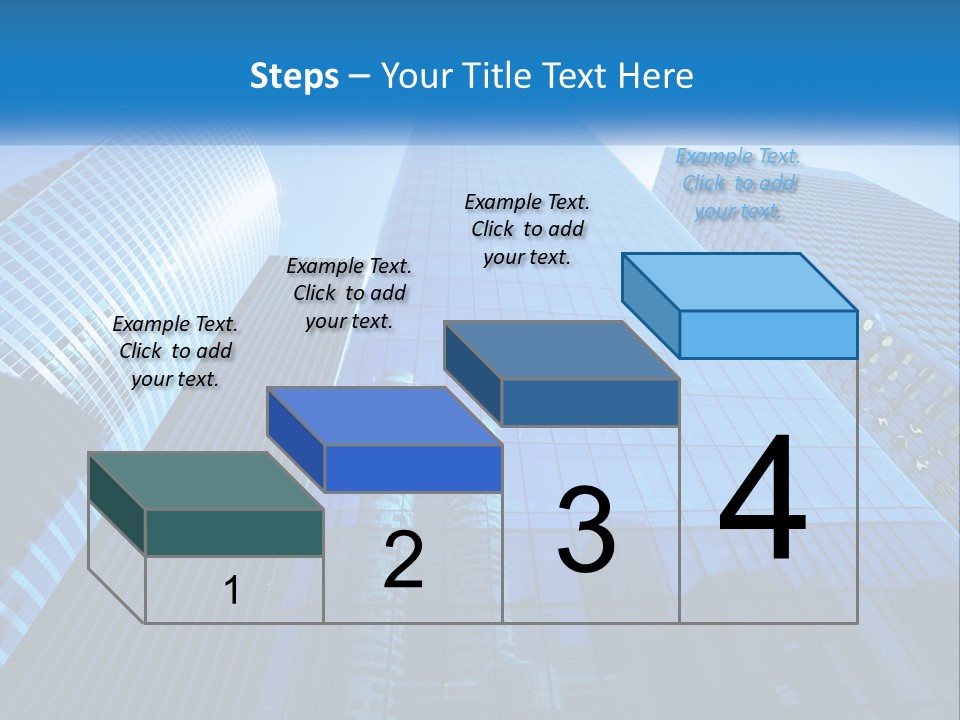 Steps – Your Title Text Here

Example Text. Click to add your text.

Example Text. Click to add your text.

Example Text. Click to add your text.

Example Text. Click to add your text.

1

2

3

4